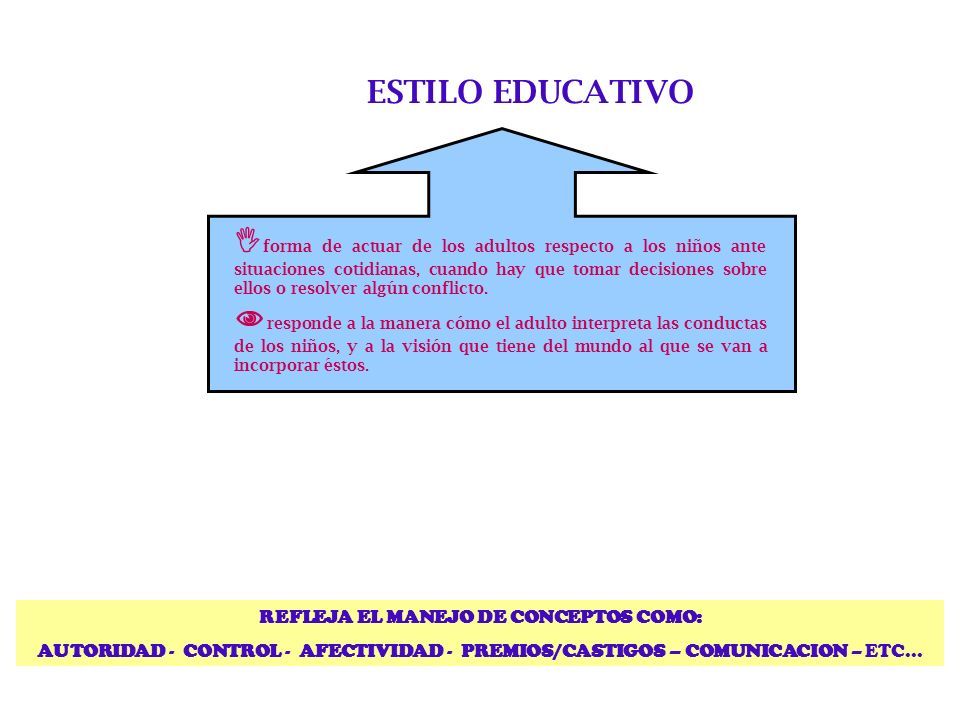 ESTILO EDUCATIVO

forma de actuar de los adultos respecto a los niños ante situaciones cotidianas, cuando hay que tomar decisiones sobre ellos o resolver algún conflicto.

responde a la manera cómo el adulto interpreta las conductas de los niños, y a la visión que tiene del mundo al que se van a incorporar éstos.

REFLEJA EL MANEJO DE CONCEPTOS COMO:
AUTORIDAD - CONTROL - AFECTIVIDAD - PREMIOS/CASTIGOS – COMUNICACION – ETC…